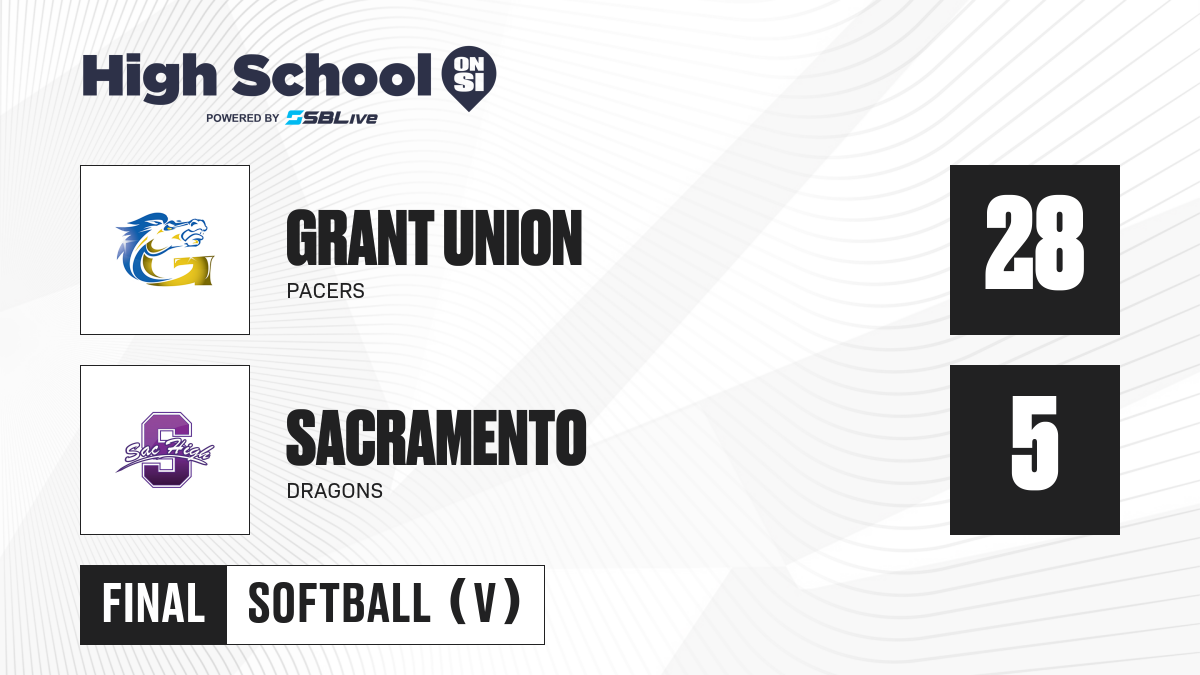 High School ON SI
POWERED BY SBLive

G

GRANT UNION
PACERS

28

S Sac High

SACRAMENTO
DRAGONS

5

FINAL SOFTBALL (V)